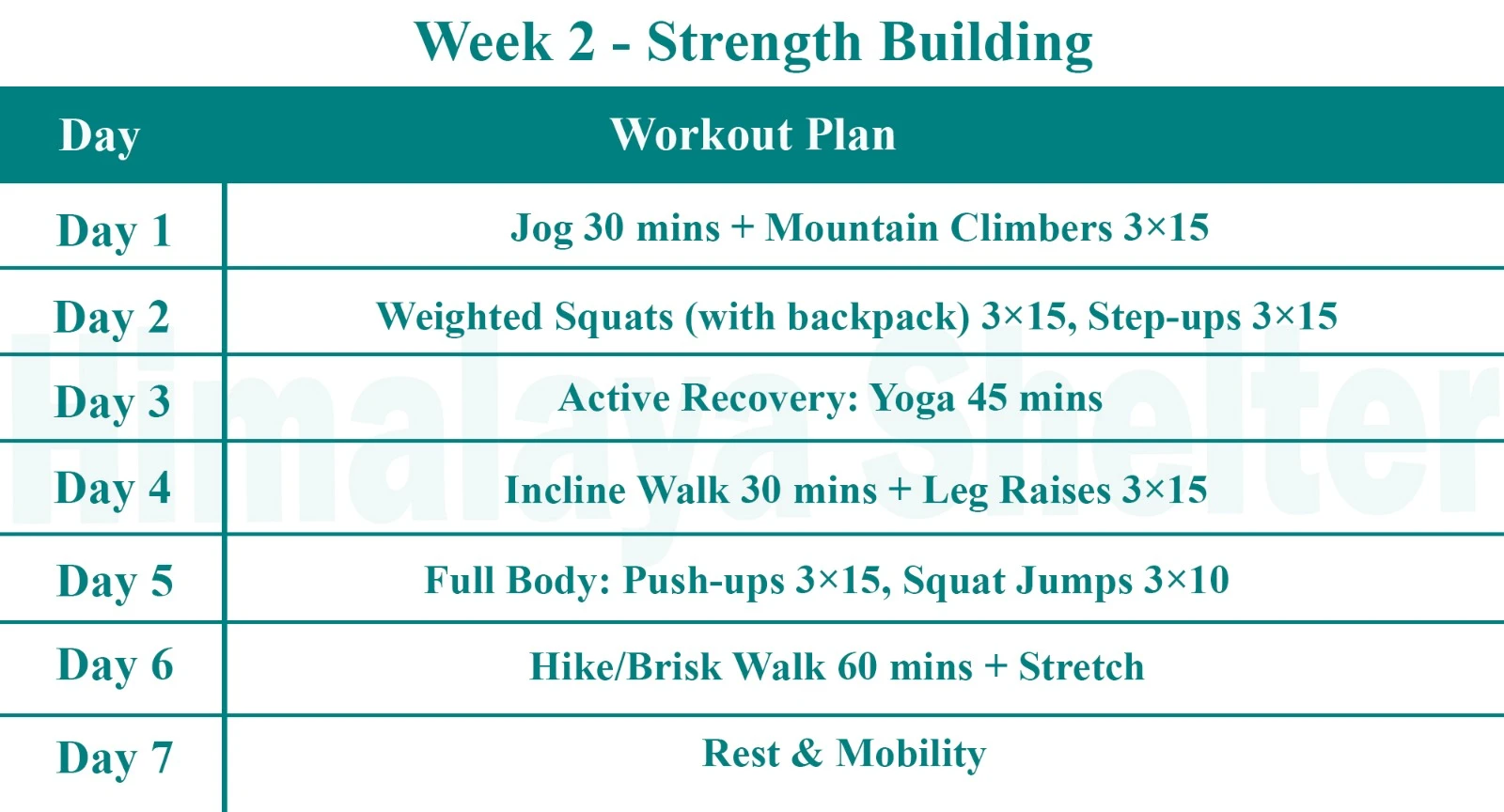 Week 2 - Strength Building

| Day | Workout Plan |
|---|---|
| Day 1 | Jog 30 mins + Mountain Climbers 3×15 |
| Day 2 | Weighted Squats (with backpack) 3×15, Step-ups 3×15 |
| Day 3 | Active Recovery: Yoga 45 mins |
| Day 4 | Incline Walk 30 mins + Leg Raises 3×15 |
| Day 5 | Full Body: Push-ups 3×15, Squat Jumps 3×10 |
| Day 6 | Hike/Brisk Walk 60 mins + Stretch |
| Day 7 | Rest & Mobility |

Himalaya Shelter